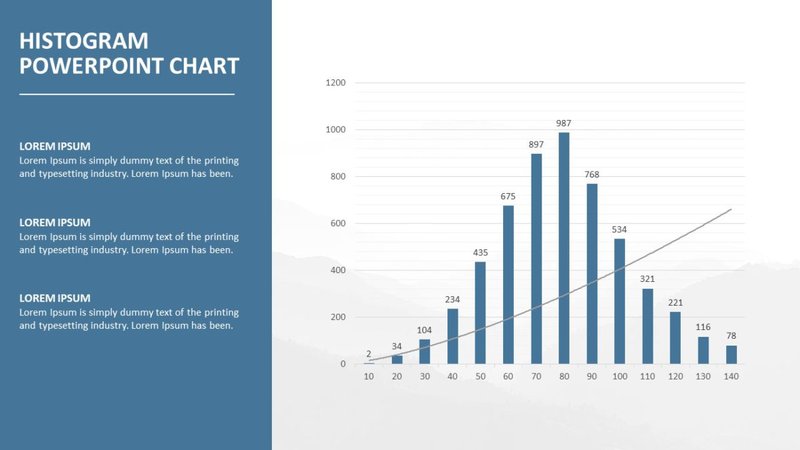 HISTOGRAM
POWERPOINT CHART

LOREM IPSUM
Lorem Ipsum is simply dummy text of the printing and typesetting industry. Lorem Ipsum has been.

LOREM IPSUM
Lorem Ipsum is simply dummy text of the printing and typesetting industry. Lorem Ipsum has been.

LOREM IPSUM
Lorem Ipsum is simply dummy text of the printing and typesetting industry. Lorem Ipsum has been.

1200
1000
800
600
400
200
0

2
34
104
234
435
675
897
987
768
534
321
221
116
78

10
20
30
40
50
60
70
80
90
100
110
120
130
140